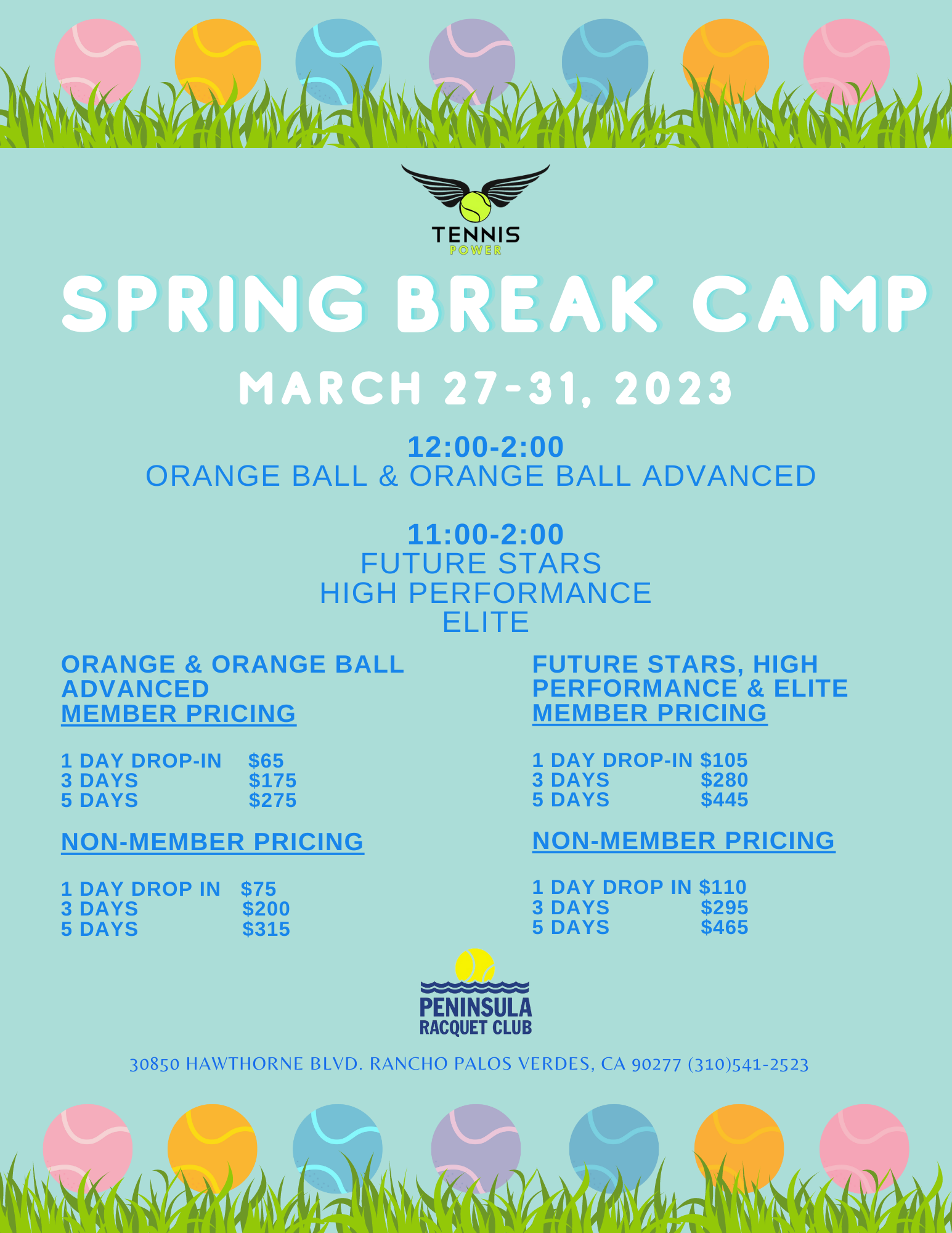 TENNIS
POWER

SPRING BREAK CAMP

MARCH 27-31, 2023

12:00-2:00
ORANGE BALL & ORANGE BALL ADVANCED

11:00-2:00
FUTURE STARS
HIGH PERFORMANCE
ELITE

ORANGE & ORANGE BALL ADVANCED
MEMBER PRICING

1 DAY DROP-IN $65
3 DAYS $175
5 DAYS $275

NON-MEMBER PRICING

1 DAY DROP IN $75
3 DAYS $200
5 DAYS $315

FUTURE STARS, HIGH PERFORMANCE & ELITE
MEMBER PRICING

1 DAY DROP-IN $105
3 DAYS $280
5 DAYS $445

NON-MEMBER PRICING

1 DAY DROP IN $110
3 DAYS $295
5 DAYS $465

PENINSULA
RACQUET CLUB

30850 HAWTHORNE BLVD. RANCHO PALOS VERDES, CA 90277 (310)541-2523